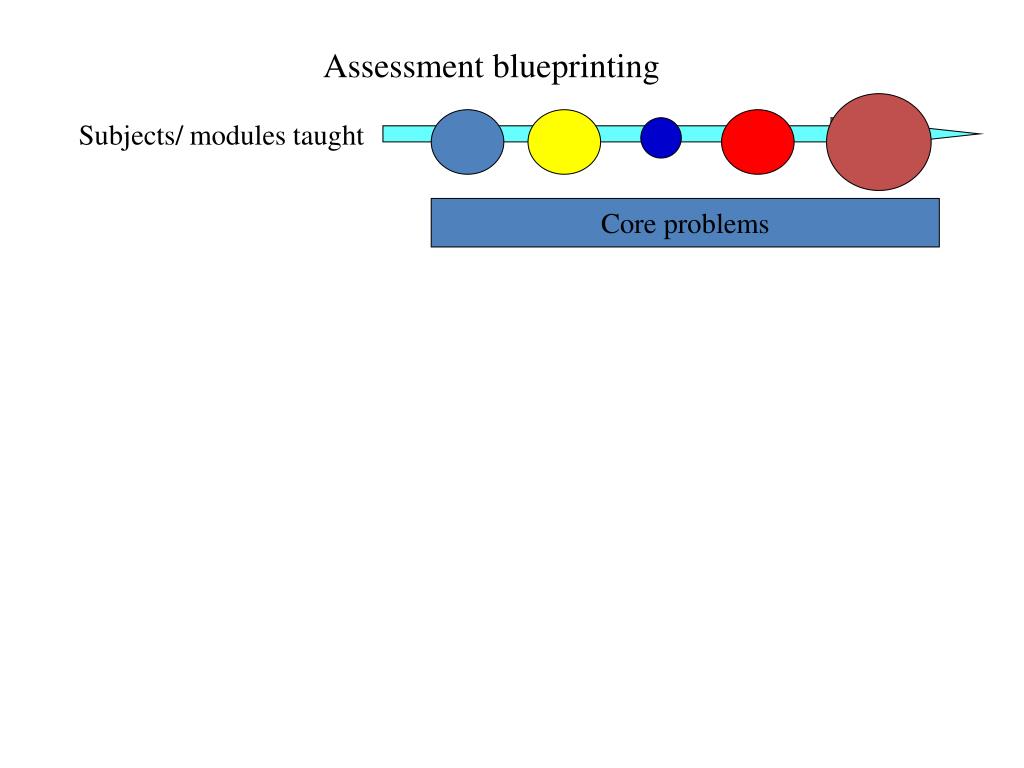 Assessment blueprinting

Subjects/ modules taught

Core problems